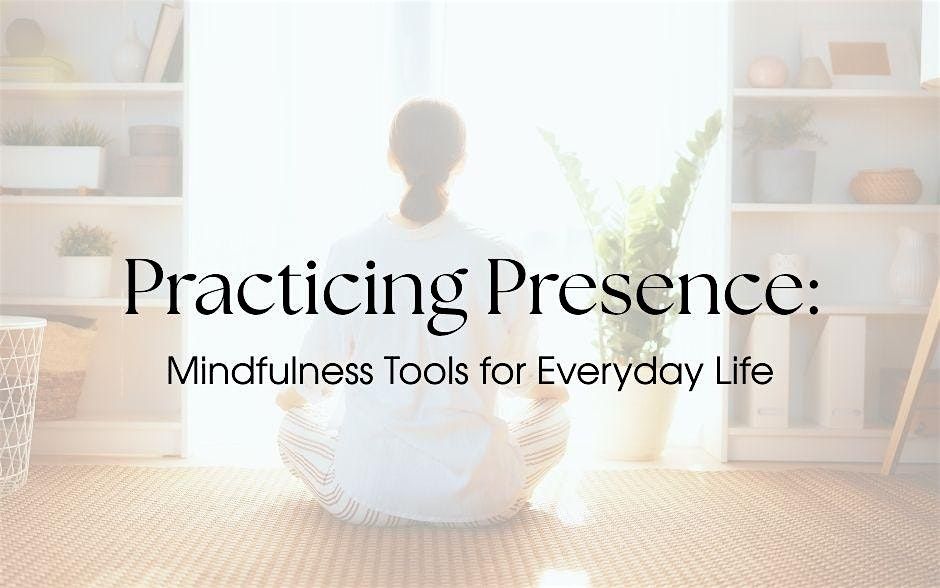 Practicing Presence:

Mindfulness Tools for Everyday Life